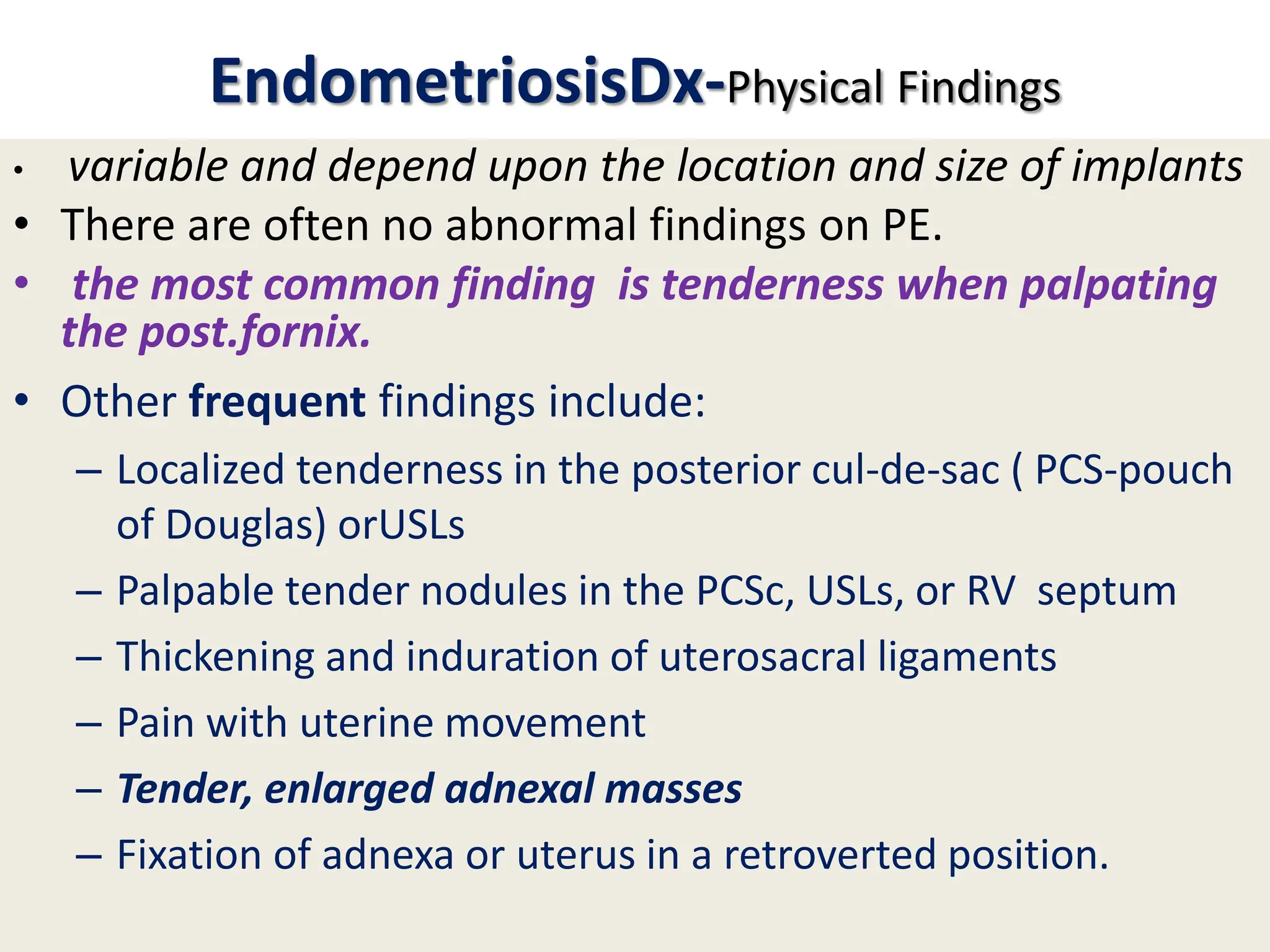 EndometriosisDx-Physical Findings

• variable and depend upon the location and size of implants

• There are often no abnormal findings on PE.

• the most common finding is tenderness when palpating the post.fornix.

• Other frequent findings include:

– Localized tenderness in the posterior cul-de-sac ( PCS-pouch of Douglas) orUSLs

– Palpable tender nodules in the PCSc, USLs, or RV septum

– Thickening and induration of uterosacral ligaments

– Pain with uterine movement

– Tender, enlarged adnexal masses

– Fixation of adnexa or uterus in a retroverted position.